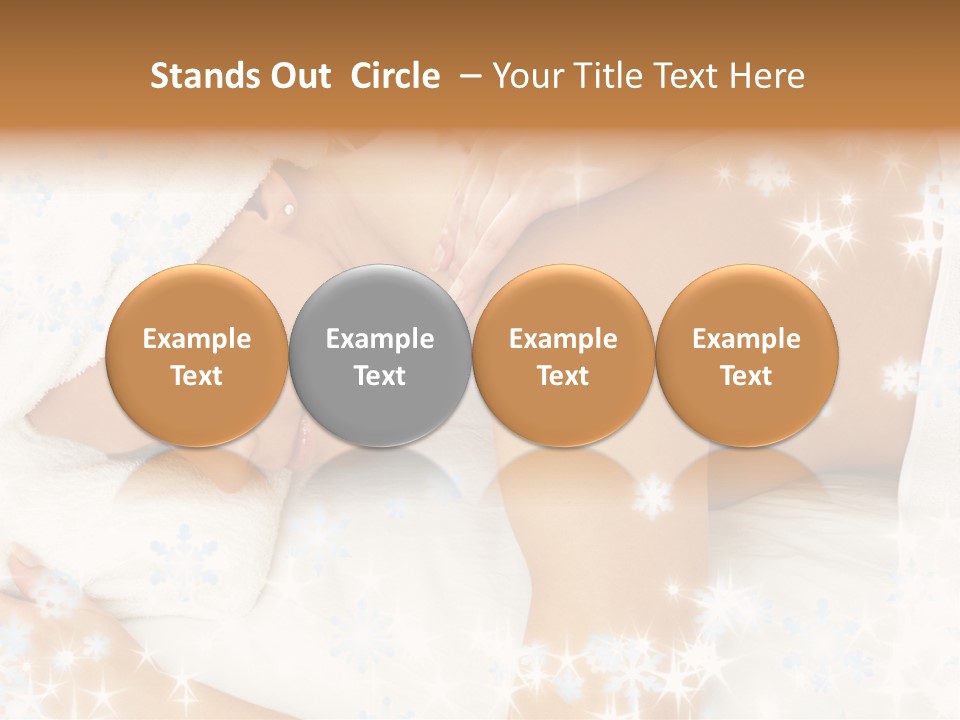 Stands Out Circle – Your Title Text Here

Example Text

Example Text

Example Text

Example Text